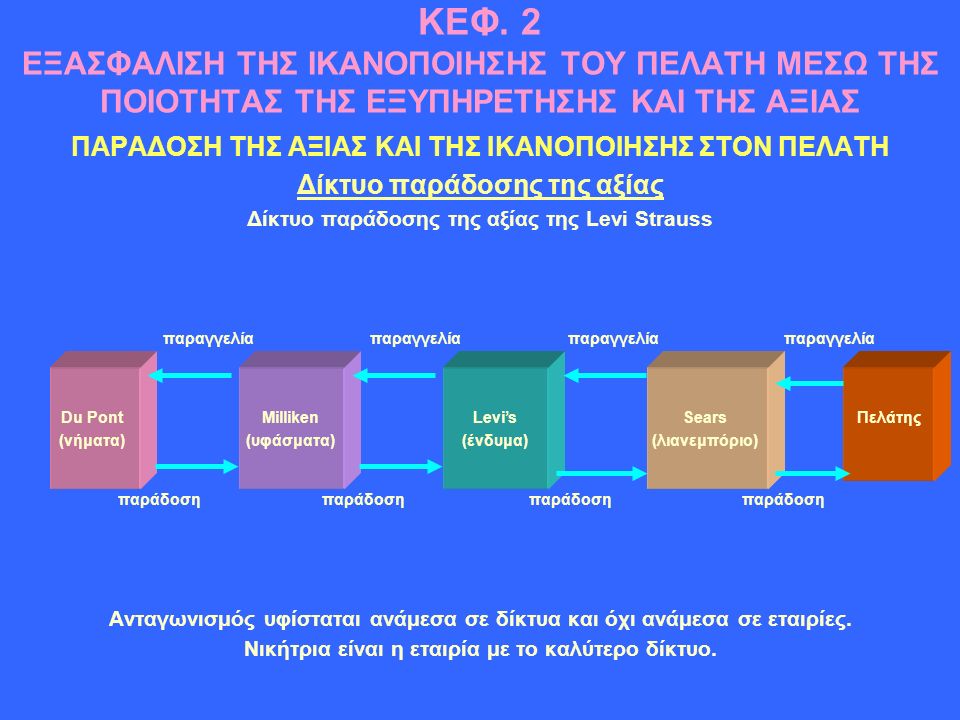 ΚΕΦ. 2
ΕΞΑΣΦΑΛΙΣΗ ΤΗΣ ΙΚΑΝΟΠΟΙΗΣΗΣ ΤΟΥ ΠΕΛΑΤΗ ΜΕΣΩ ΤΗΣ ΠΟΙΟΤΗΤΑΣ ΤΗΣ ΕΞΥΠΗΡΕΤΗΣΗΣ ΚΑΙ ΤΗΣ ΑΞΙΑΣ

ΠΑΡΑΔΟΣΗ ΤΗΣ ΑΞΙΑΣ ΚΑΙ ΤΗΣ ΙΚΑΝΟΠΟΙΗΣΗΣ ΣΤΟΝ ΠΕΛΑΤΗ

Δίκτυο παράδοσης της αξίας

Δίκτυο παράδοσης της αξίας της Levi Strauss

παραγγελία παραγγελία παραγγελία παραγγελία

Du Pont (νήματα)

Milliken (υφάσματα)

Levi's (ένδυμα)

Sears (λιανεμπόριο)

Πελάτης

παράδοση παράδοση παράδοση παράδοση

Ανταγωνισμός υφίσταται ανάμεσα σε δίκτυα και όχι ανάμεσα σε εταιρίες.
Νικήτρια είναι η εταιρία με το καλύτερο δίκτυο.